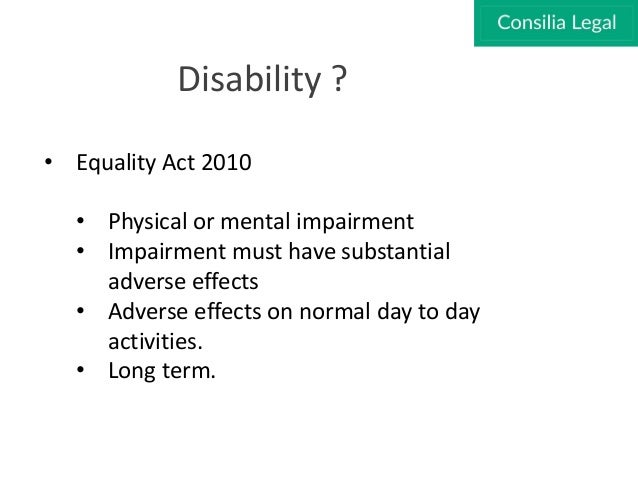 Consilia Legal

Disability ?

• Equality Act 2010

• Physical or mental impairment
• Impairment must have substantial adverse effects
• Adverse effects on normal day to day activities.
• Long term.